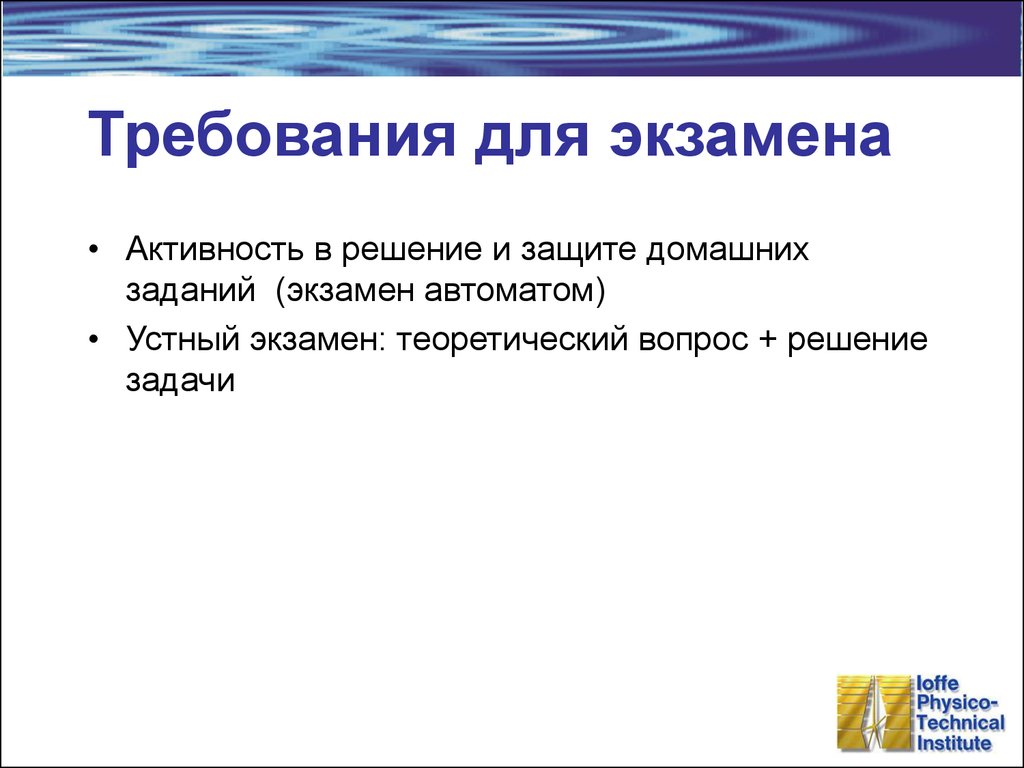 Требования для экзамена

• Активность в решение и защите домашних заданий  (экзамен автоматом)

• Устный экзамен: теоретический вопрос + решение задачи

Ioffe Physico-Technical Institute